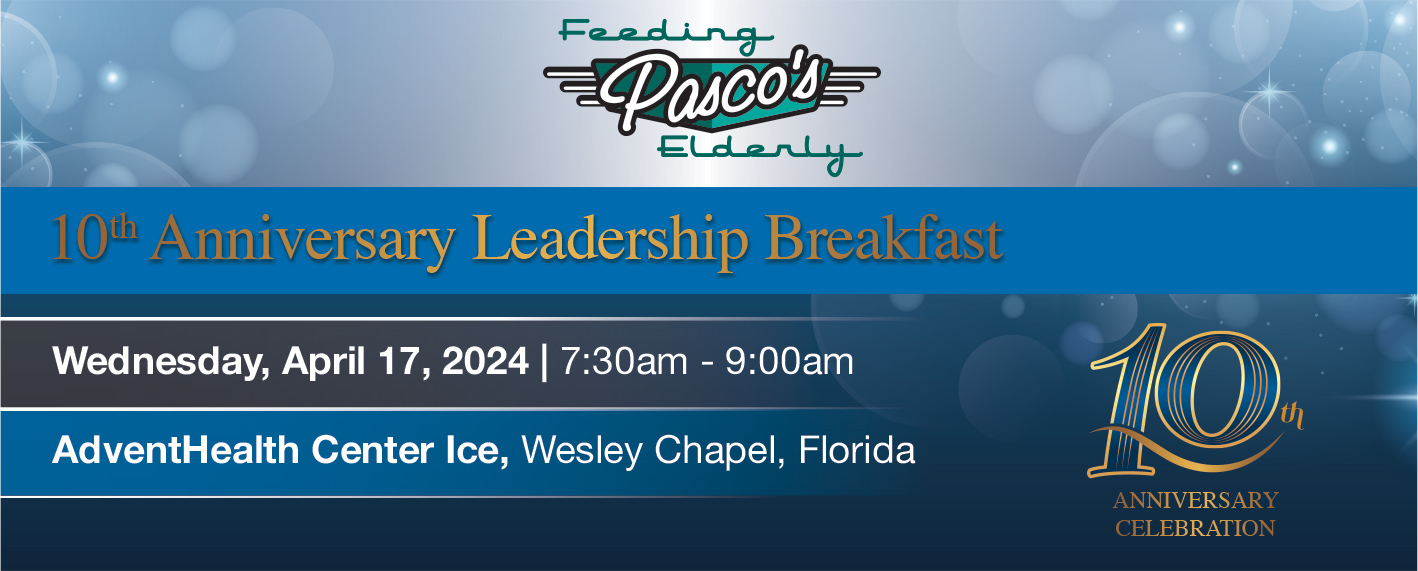 Feeding
Pasco's
Elderly

10th Anniversary Leadership Breakfast

Wednesday, April 17, 2024 | 7:30am - 9:00am

AdventHealth Center Ice, Wesley Chapel, Florida

10th
ANNIVERSARY
CELEBRATION